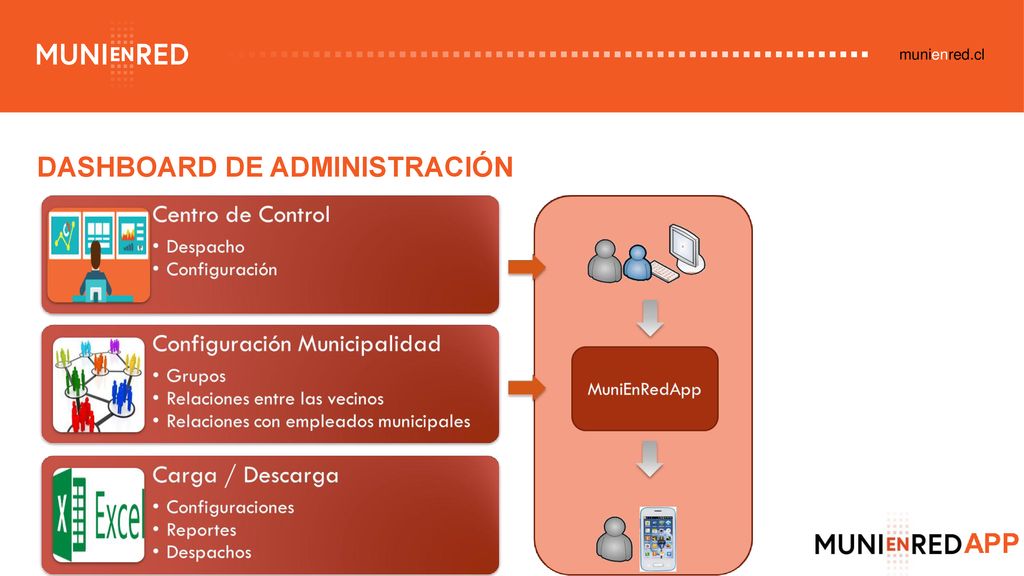 MUNIENRED

munienred.cl

DASHBOARD DE ADMINISTRACIÓN

Centro de Control
• Despacho
• Configuración

Configuración Municipalidad
• Grupos
• Relaciones entre las vecinos
• Relaciones con empleados municipales

Carga / Descarga
• Configuraciones
• Reportes
• Despachos

Excel

MuniEnRedApp

MUNIENREDAPP